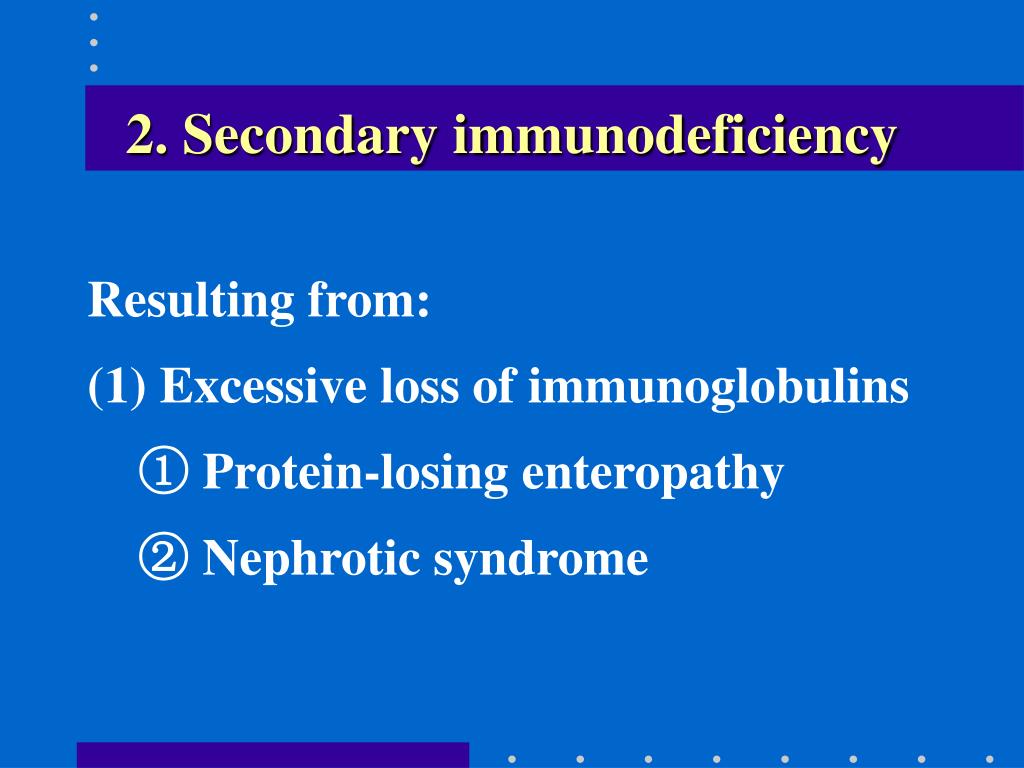 2. Secondary immunodeficiency

Resulting from:

(1) Excessive loss of immunoglobulins

① Protein-losing enteropathy

② Nephrotic syndrome